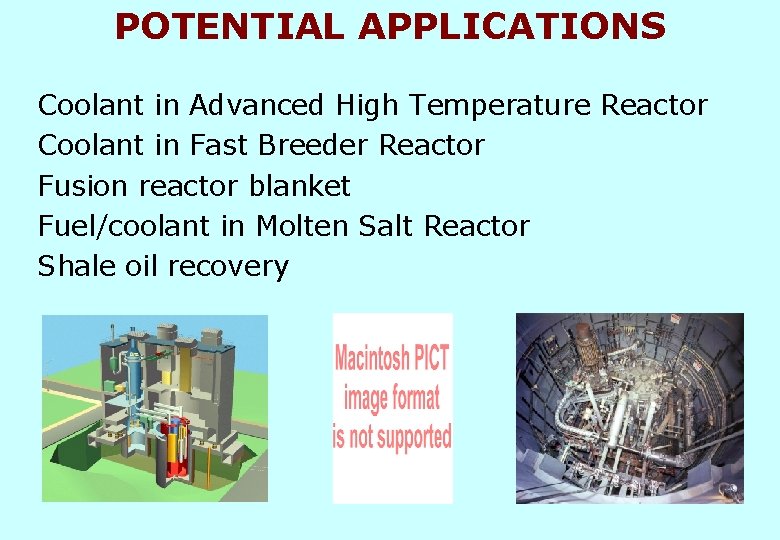 POTENTIAL APPLICATIONS

Coolant in Advanced High Temperature Reactor
Coolant in Fast Breeder Reactor
Fusion reactor blanket
Fuel/coolant in Molten Salt Reactor
Shale oil recovery

Macintosh PICT image format is not supported